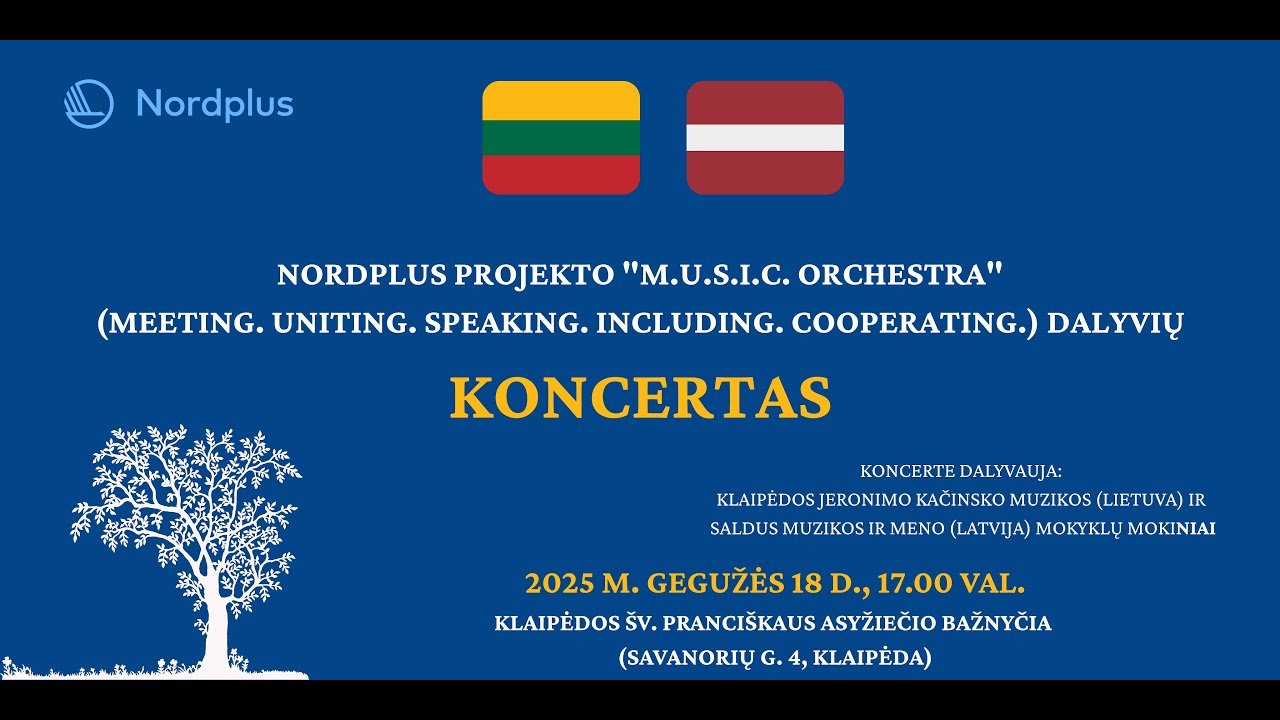 Nordplus

NORDPLUS PROJEKTO "M.U.S.I.C. ORCHESTRA" (MEETING. UNITING. SPEAKING. INCLUDING. COOPERATING.) DALYVIŲ

KONCERTAS

KONCERTE DALYVAUJA:
KLAIPĖDOS JERONIMO KAČINSKO MUZIKOS (LIETUVA) IR
SALDUS MUZIKOS IR MENO (LATVIJA) MOKYKLŲ MOKINIAI

2025 M. GEGUŽĖS 18 D., 17.00 VAL.
KLAIPĖDOS ŠV. PRANCIŠKAUS ASYŽIEČIO BAŽNYČIA
(SAVANORIŲ G. 4, KLAIPĖDA)